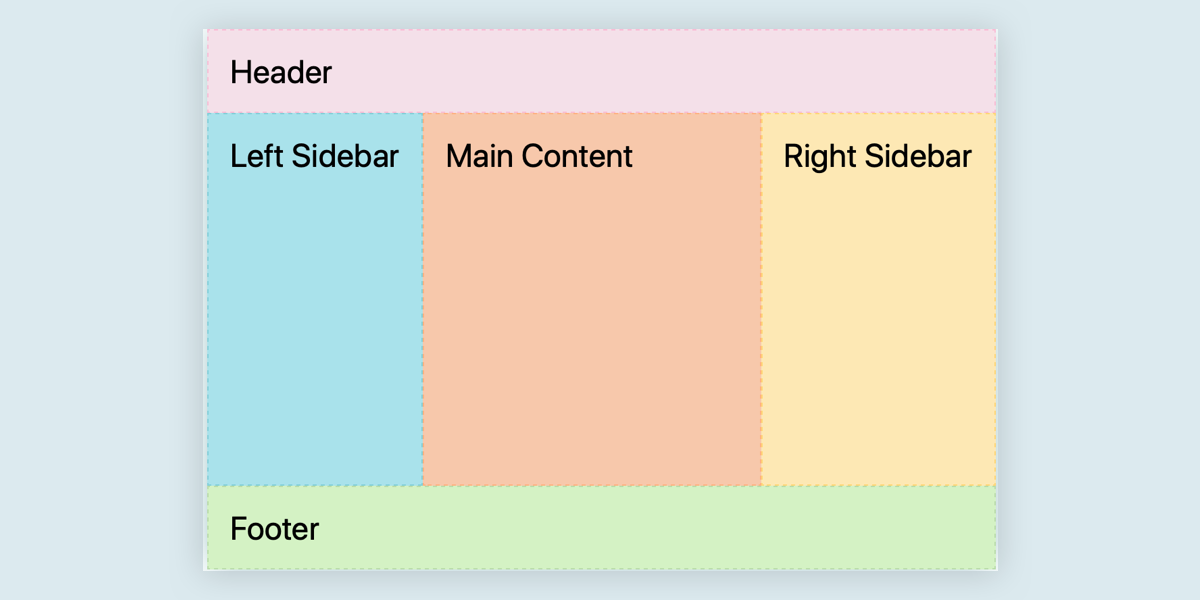 Header

Left Sidebar

Main Content

Right Sidebar

Footer